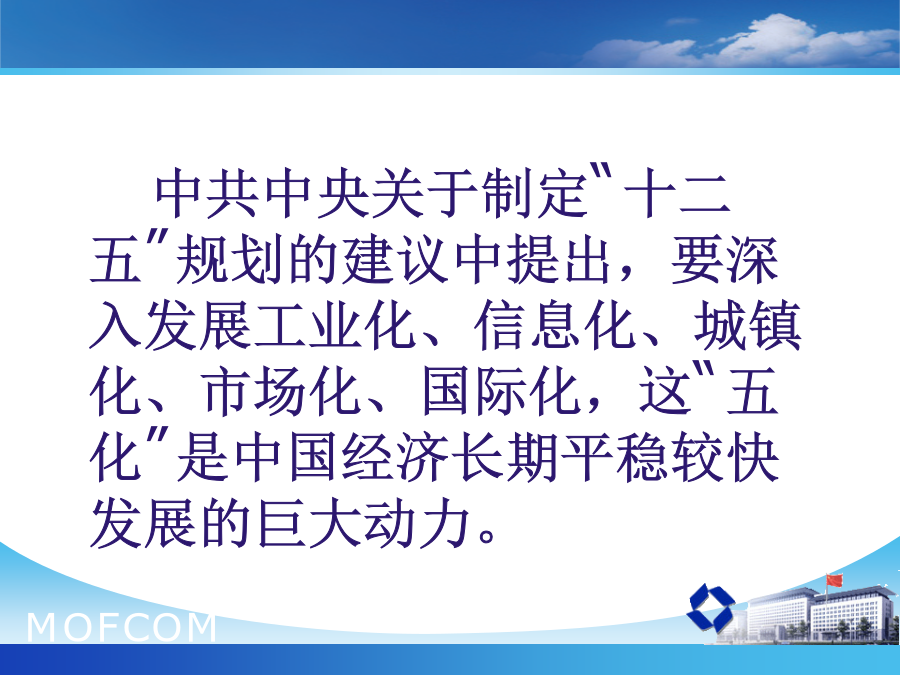 中共中央关于制定〝十二五〞规划的建议中提出，要深入发展工业化、信息化、城镇化、市场化、国际化，这〝五化〞是中国经济长期平稳较快发展的巨大动力。

MOFCOM